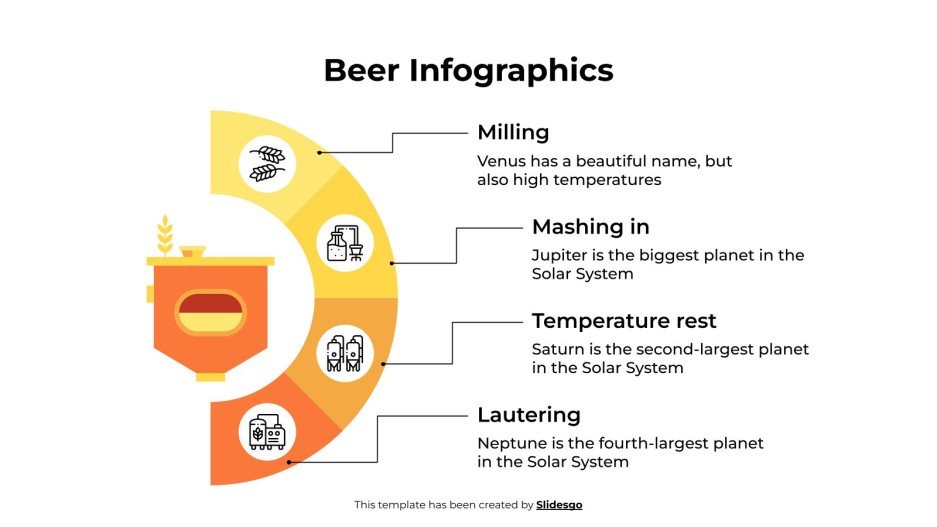 Beer Infographics

Milling
Venus has a beautiful name, but also high temperatures

Mashing in
Jupiter is the biggest planet in the Solar System

Temperature rest
Saturn is the second-largest planet in the Solar System

Lautering
Neptune is the fourth-largest planet in the Solar System

This template has been created by Slidesgo